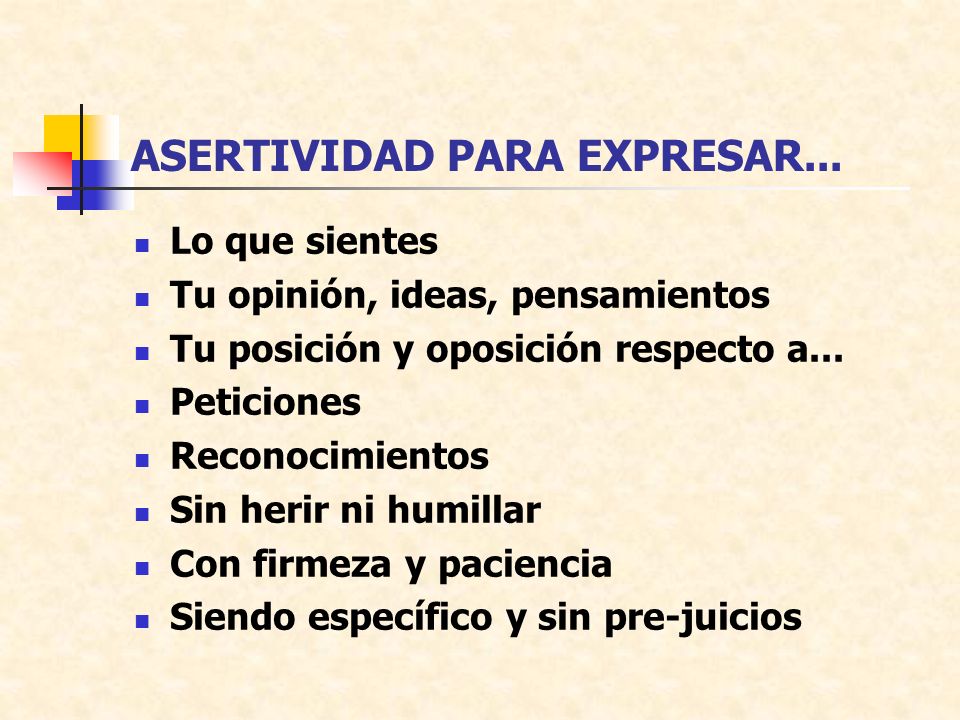 ASERTIVIDAD PARA EXPRESAR...

- Lo que sientes
- Tu opinión, ideas, pensamientos
- Tu posición y oposición respecto a...
- Peticiones
- Reconocimientos
- Sin herir ni humillar
- Con firmeza y paciencia
- Siendo específico y sin pre-juicios